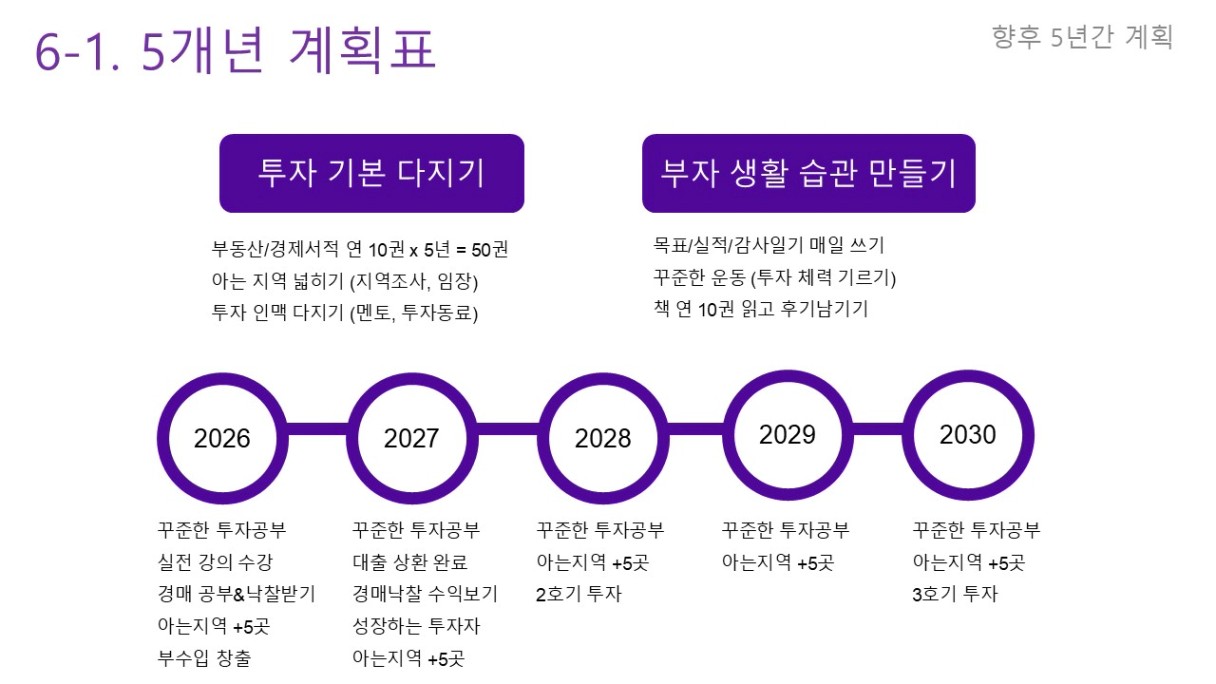 6-1. 5개년 계획표

향후 5년간 계획

투자 기본 다지기

부동산/경제서적 연 10권 x 5년 = 50권
아는 지역 넓히기 (지역조사, 임장)
투자 인맥 다지기 (멘토, 투자동료)

부자 생활 습관 만들기

목표/실적/감사일기 매일 쓰기
꾸준한 운동 (투자 체력 기르기)
책 연 10권 읽고 후기남기기

2026

꾸준한 투자공부
실전 강의 수강
경매 공부&낙찰받기
아는지역 +5곳
부수입 창출

2027

꾸준한 투자공부
대출 상환 완료
경매낙찰 수익보기
성장하는 투자자
아는지역 +5곳

2028

꾸준한 투자공부
아는지역 +5곳
2호기 투자

2029

꾸준한 투자공부
아는지역 +5곳

2030

꾸준한 투자공부
아는지역 +5곳
3호기 투자